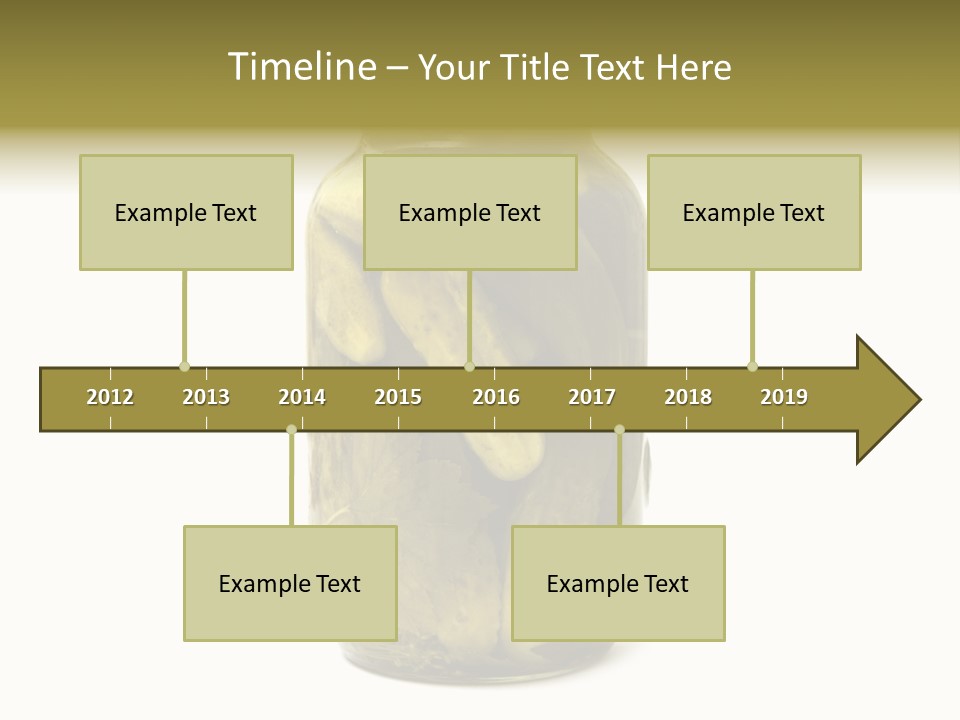 Timeline – Your Title Text Here

Example Text

Example Text

Example Text

2012 2013 2014 2015 2016 2017 2018 2019

Example Text

Example Text